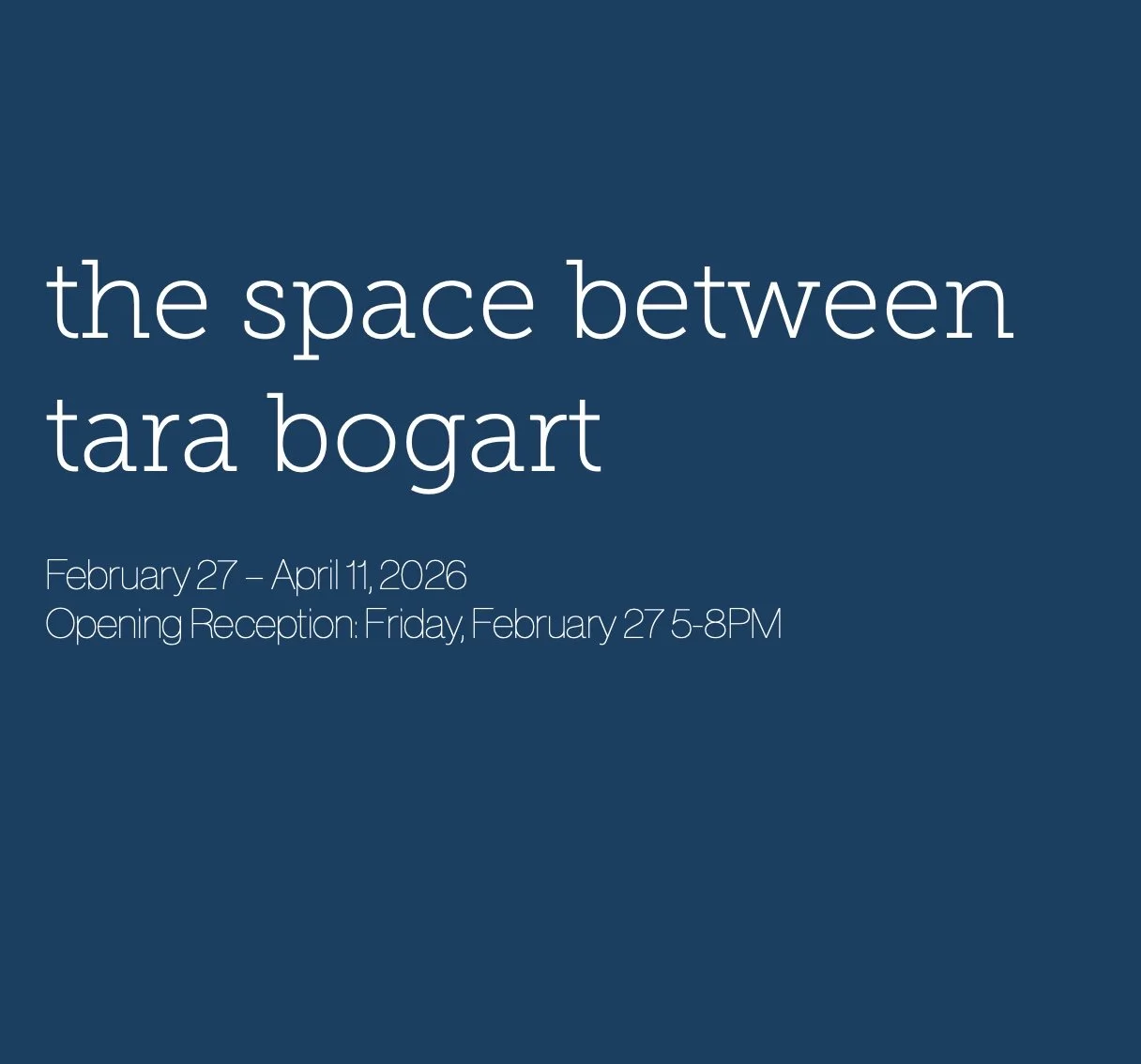 the space between
tara bogart

February 27 – April 11, 2026
Opening Reception: Friday, February 27 5-8PM